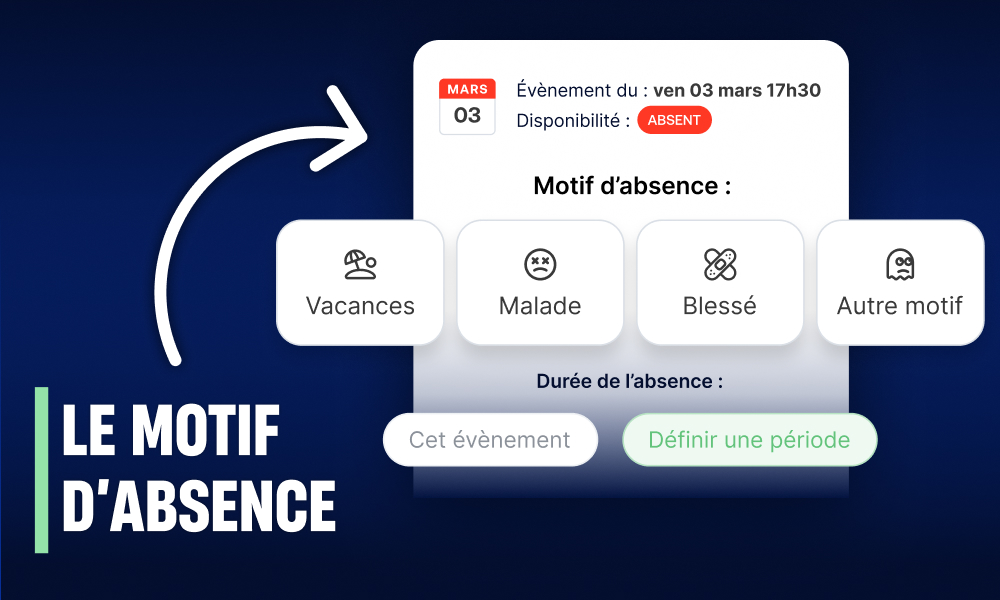 MARS
03

Évènement du : ven 03 mars 17h30
Disponibilité : ABSENT

Motif d'absence :

Vacances
Malade
Blessé
Autre motif

Durée de l'absence :

Cet évènement
Définir une période

LE MOTIF D'ABSENCE